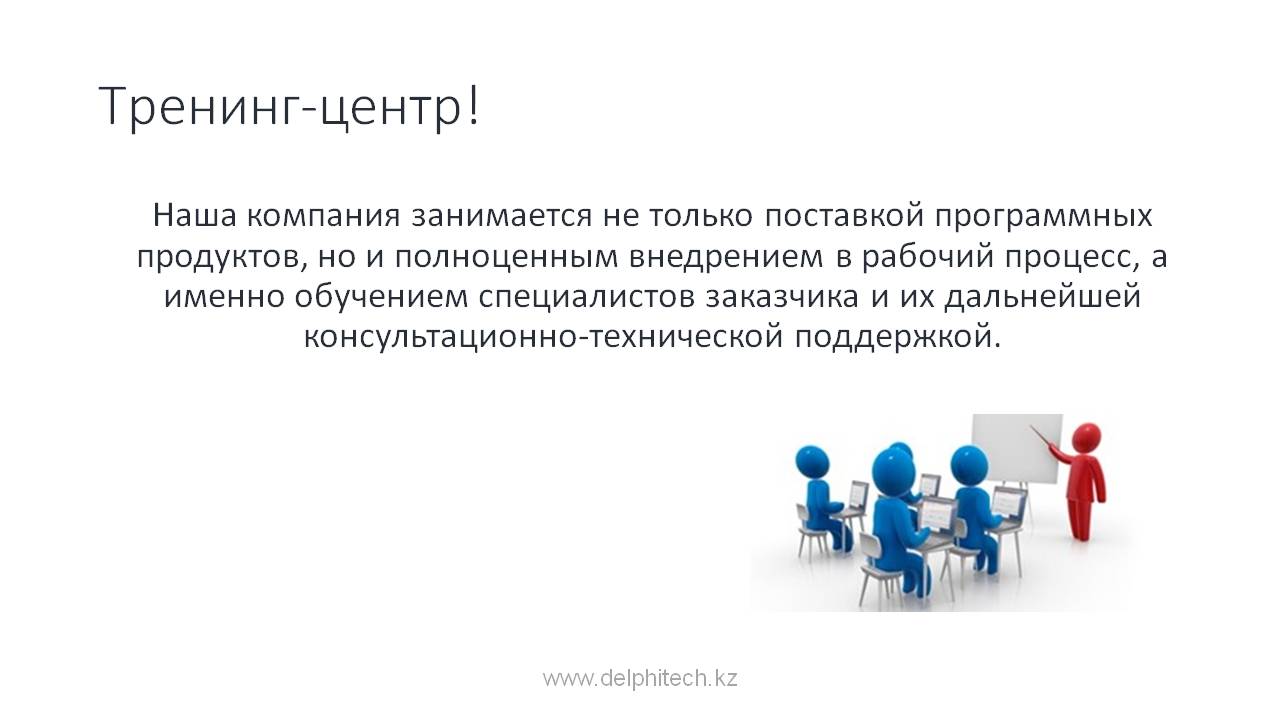 Тренинг-центр!

Наша компания занимается не только поставкой программных продуктов, но и полноценным внедрением в рабочий процесс, а именно обучением специалистов заказчика и их дальнейшей консультационно-технической поддержкой.

www.delphitech.kz